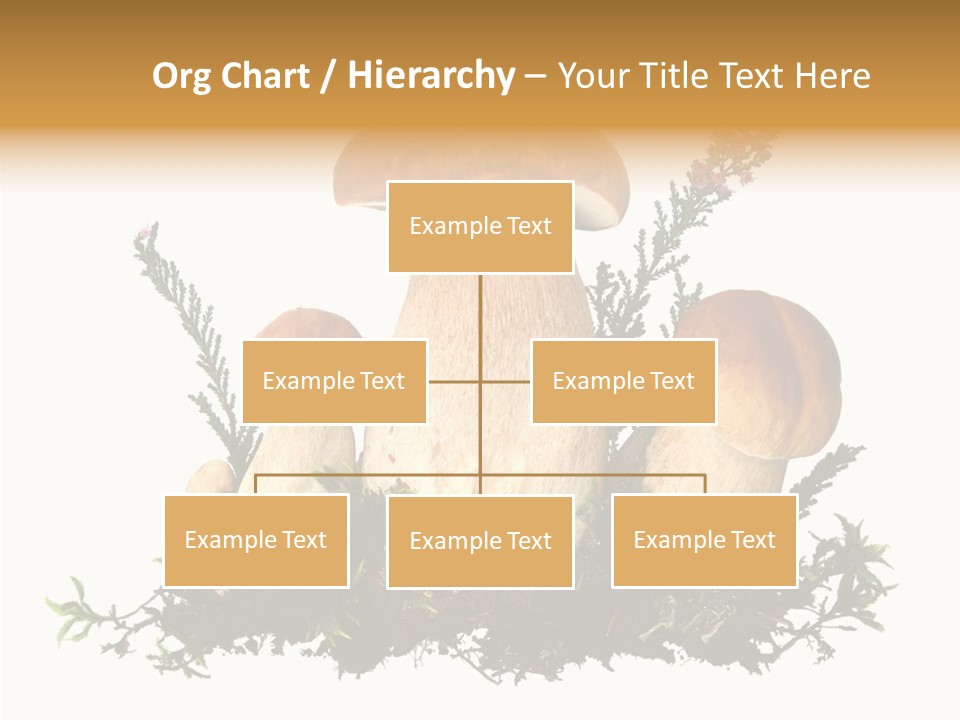 Org Chart / Hierarchy – Your Title Text Here

Example Text

Example Text

Example Text

Example Text

Example Text

Example Text